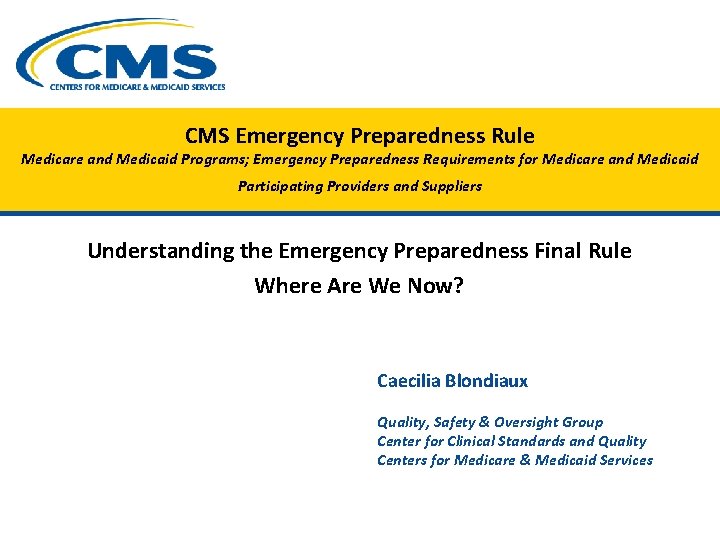 CMS
CENTERS FOR MEDICARE & MEDICAID SERVICES

CMS Emergency Preparedness Rule
Medicare and Medicaid Programs; Emergency Preparedness Requirements for Medicare and Medicaid Participating Providers and Suppliers

Understanding the Emergency Preparedness Final Rule
Where Are We Now?

Caecilia Blondiaux

Quality, Safety & Oversight Group
Center for Clinical Standards and Quality
Centers for Medicare & Medicaid Services